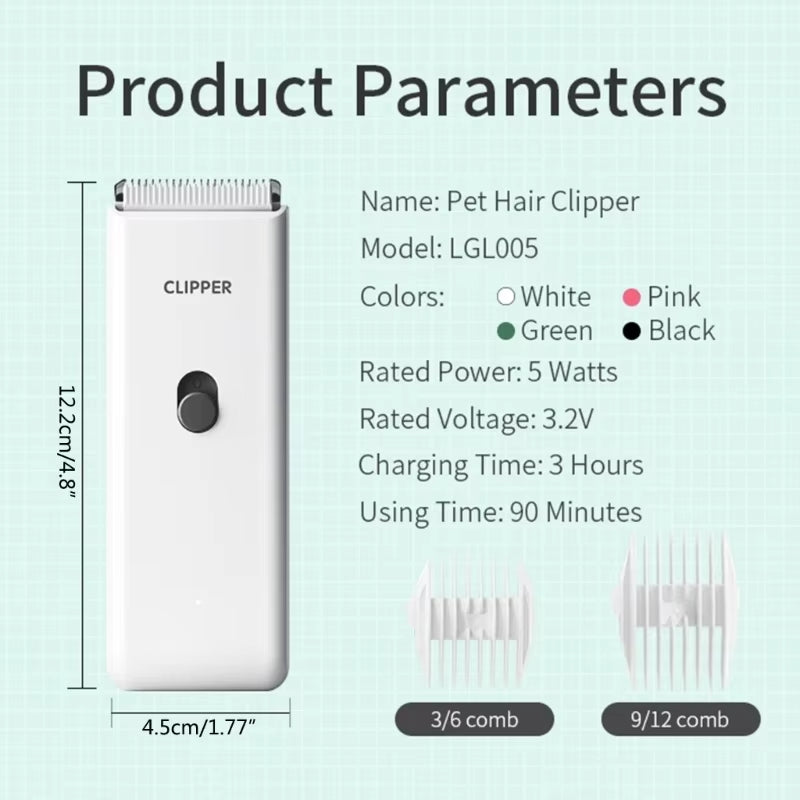 Product Parameters

12.2cm/4.8"

CLIPPER

4.5cm/1.77"

Name: Pet Hair Clipper

Model: LGL005

Colors: White Pink Green Black

Rated Power: 5 Watts

Rated Voltage: 3.2V

Charging Time: 3 Hours

Using Time: 90 Minutes

3/6 comb

9/12 comb